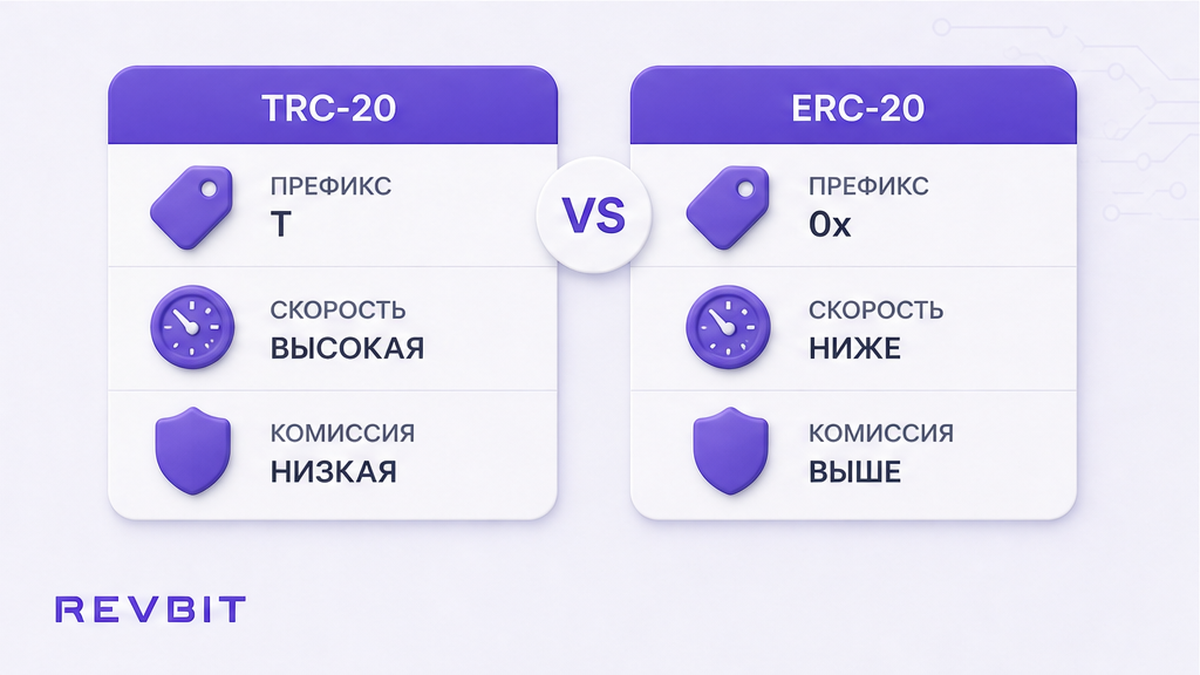 TRC-20

ПРЕФИКС
T

СКОРОСТЬ
ВЫСОКАЯ

КОМИССИЯ
НИЗКАЯ

VS

ERC-20

ПРЕФИКС
0x

СКОРОСТЬ
НИЖЕ

КОМИССИЯ
ВЫШЕ

REVBIT